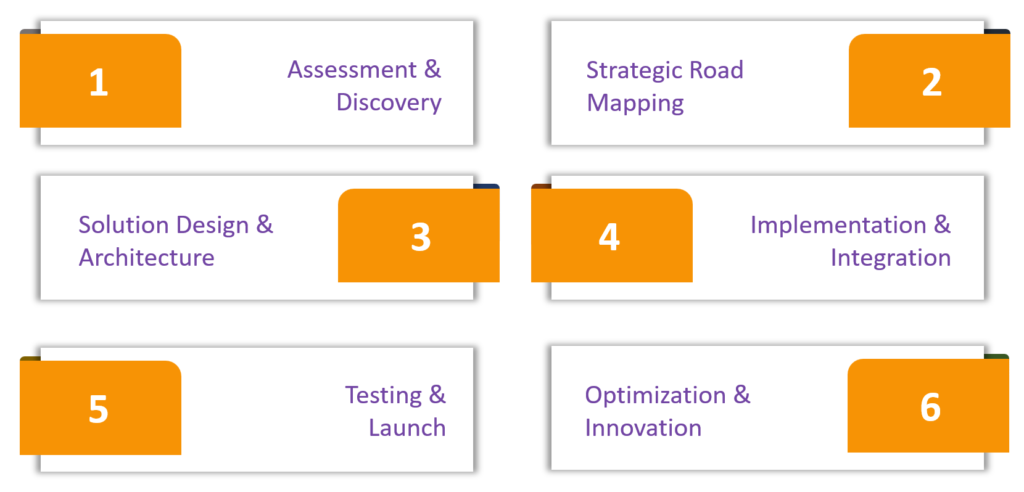 1

Assessment & Discovery

Strategic Road Mapping

2

Solution Design & Architecture

3

4

Implementation & Integration

5

Testing & Launch

Optimization & Innovation

6